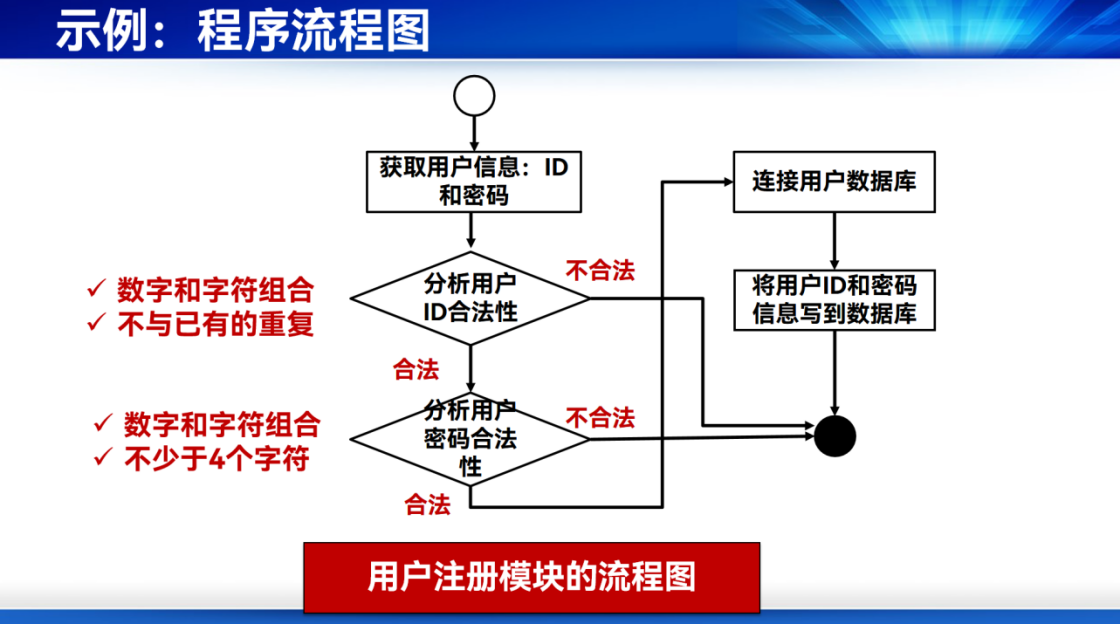 示例：程序流程图

获取用户信息：ID和密码

✓ 数字和字符组合
✓ 不与已有的重复

分析用户ID合法性

不合法

合法

✓ 数字和字符组合
✓ 不少于4个字符

分析用户密码合法性

不合法

合法

连接用户数据库

将用户ID和密码信息写到数据库

用户注册模块的流程图